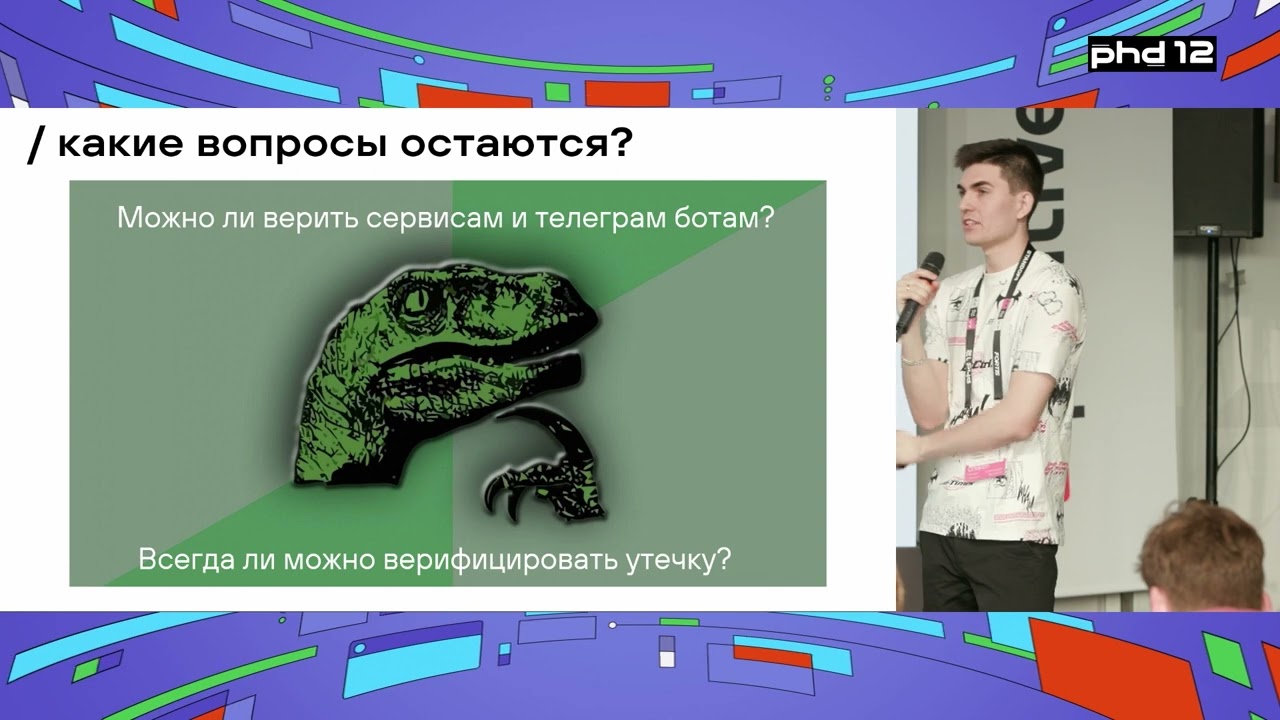 phd 12

/ какие вопросы остаются?

Можно ли верить сервисам и телеграм ботам?

Всегда ли можно верифицировать утечку?